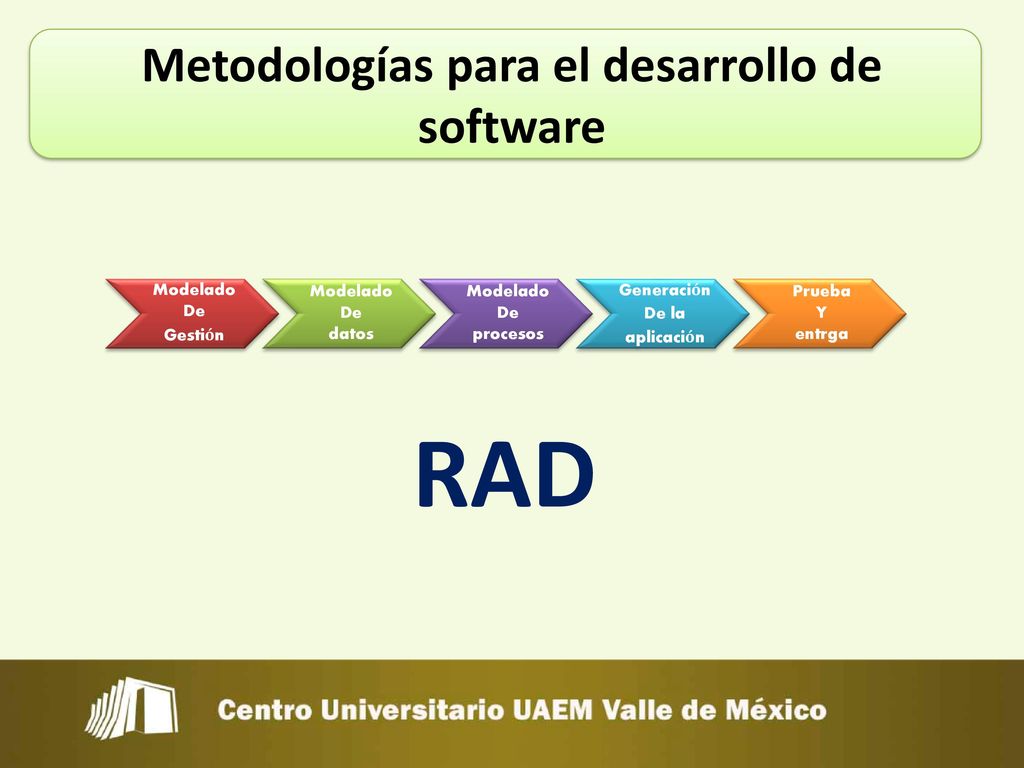 Metodologías para el desarrollo de software

Modelado De Gestión

Modelado De datos

Modelado De procesos

Generación De la aplicación

Prueba Y entrga

RAD

Centro Universitario UAEM Valle de México